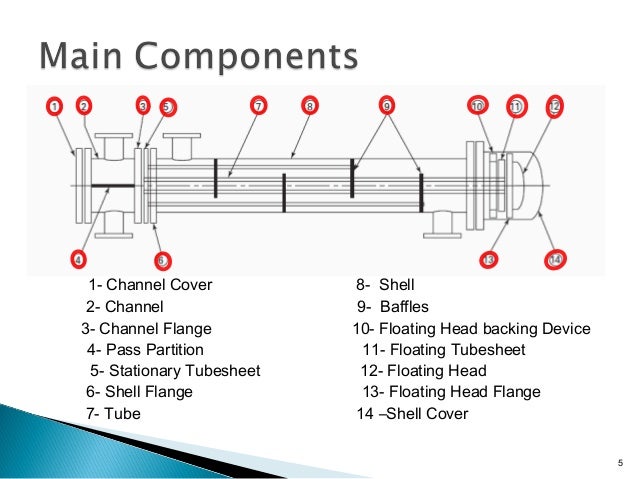 Main Components

1 2 3 5 7 8 9 10 11 12

4 6 13 14

1- Channel Cover
2- Channel
3- Channel Flange
4- Pass Partition
5- Stationary Tubesheet
6- Shell Flange
7- Tube

8- Shell
9- Baffles
10- Floating Head backing Device
11- Floating Tubesheet
12- Floating Head
13- Floating Head Flange
14 –Shell Cover

5